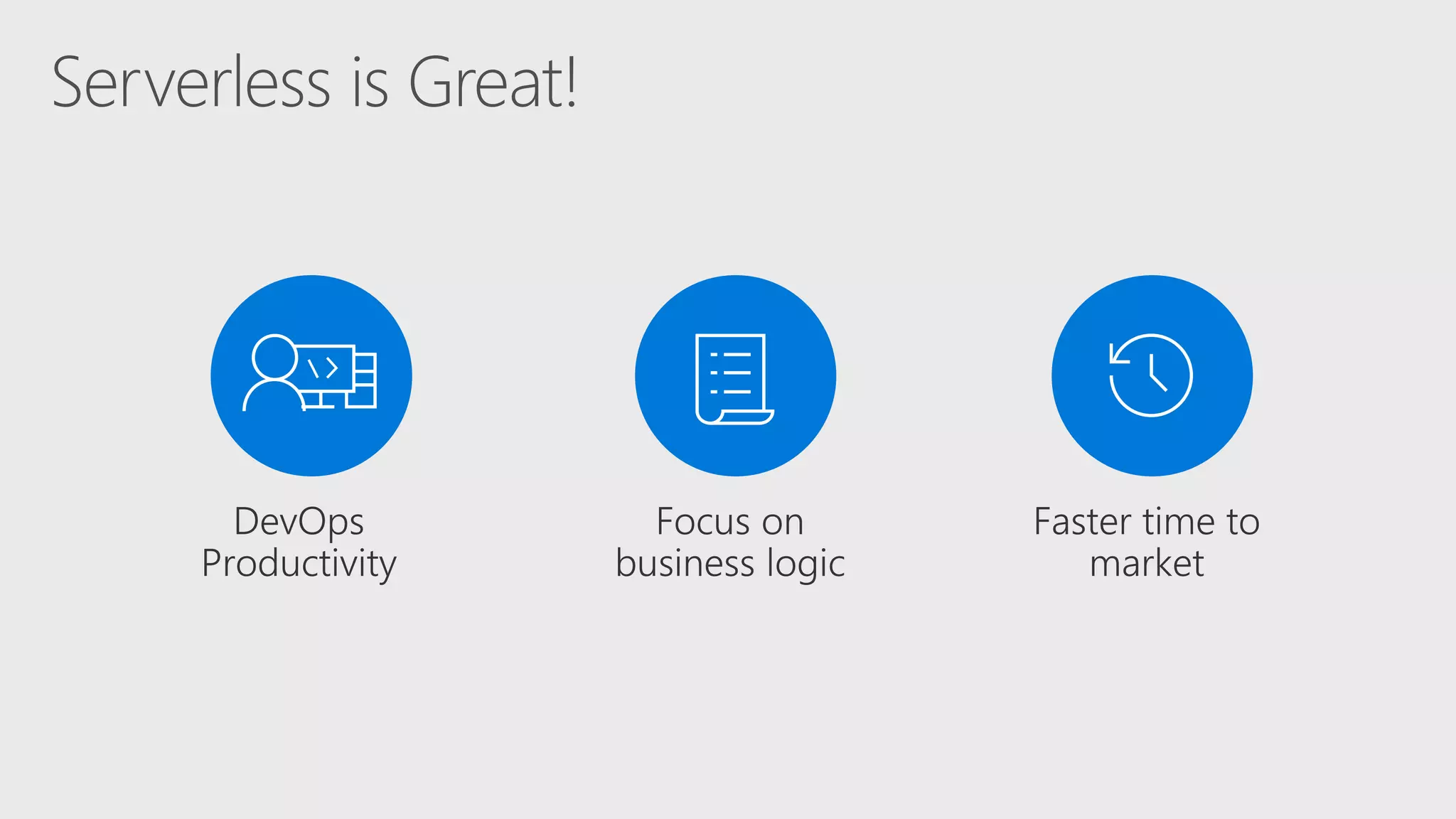 Serverless is Great!

DevOps Productivity

Focus on business logic

Faster time to market